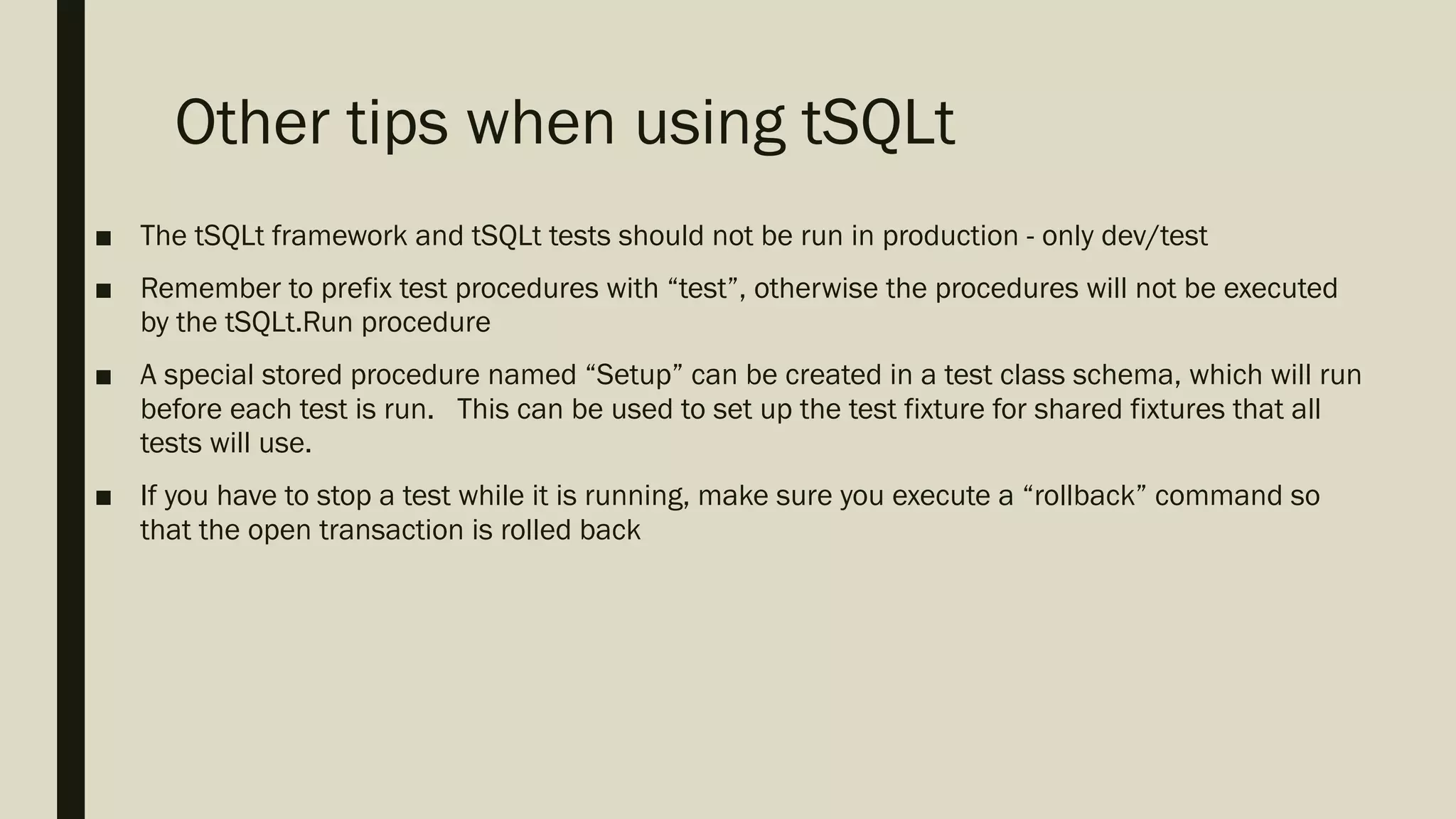 Other tips when using tSQLt

■ The tSQLt framework and tSQLt tests should not be run in production - only dev/test

■ Remember to prefix test procedures with “test”, otherwise the procedures will not be executed by the tSQLt.Run procedure

■ A special stored procedure named “Setup” can be created in a test class schema, which will run before each test is run.   This can be used to set up the test fixture for shared fixtures that all tests will use.

■ If you have to stop a test while it is running, make sure you execute a “rollback” command so that the open transaction is rolled back